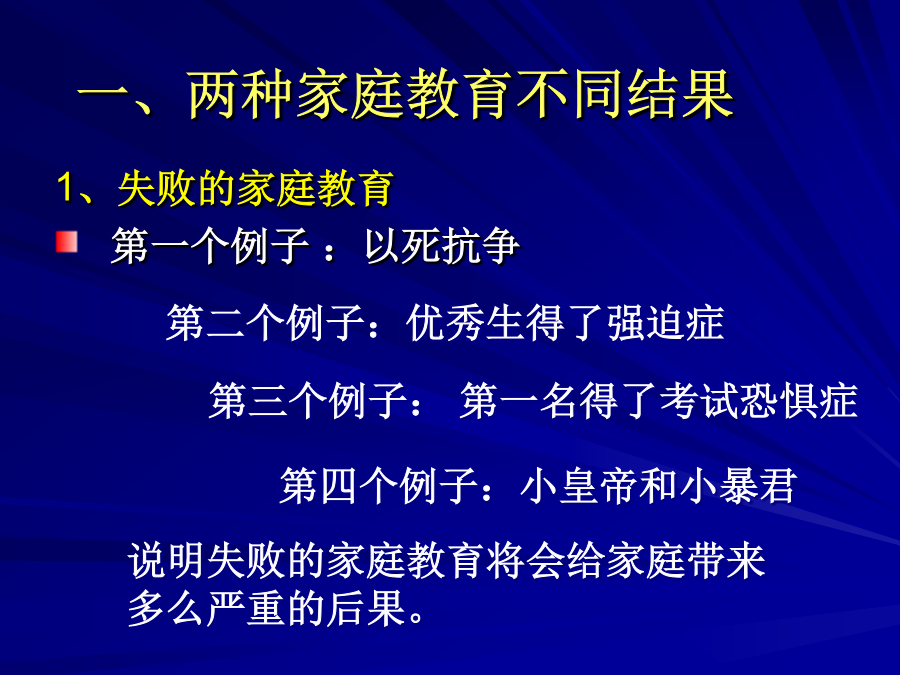 一、两种家庭教育不同结果

1、失败的家庭教育

第一个例子 ：以死抗争

第二个例子：优秀生得了强迫症

第三个例子： 第一名得了考试恐惧症

第四个例子：小皇帝和小暴君

说明失败的家庭教育将会给家庭带来多么严重的后果。